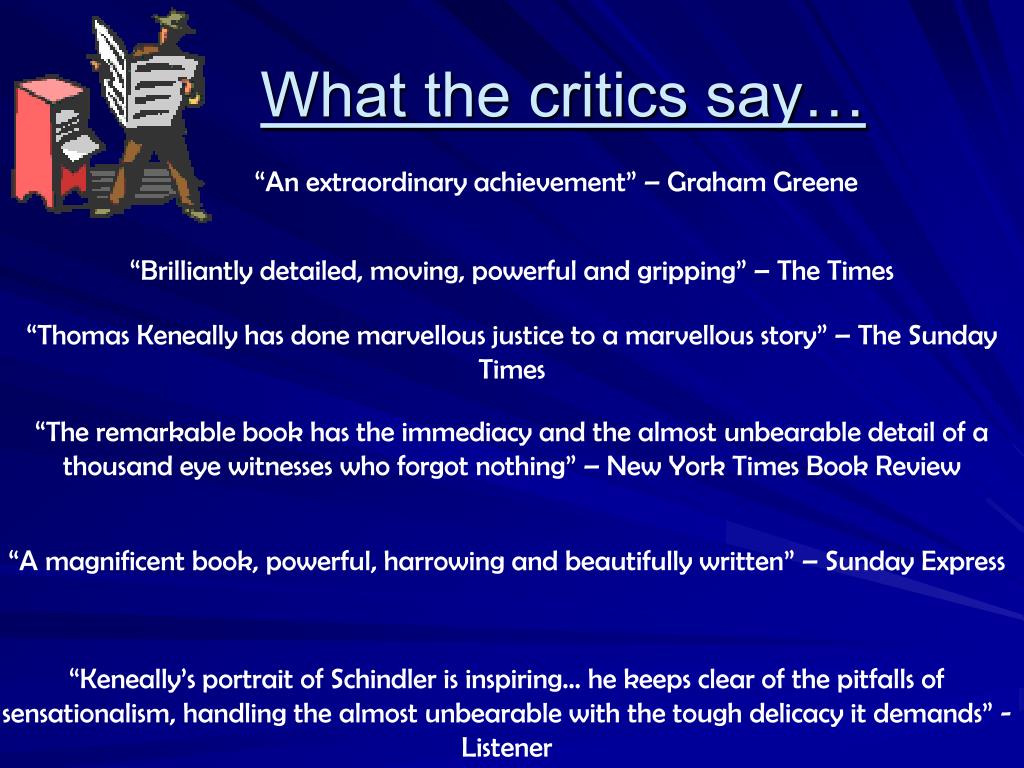 What the critics say…

“An extraordinary achievement” – Graham Greene

“Brilliantly detailed, moving, powerful and gripping” – The Times

“Thomas Keneally has done marvellous justice to a marvellous story” – The Sunday Times

“The remarkable book has the immediacy and the almost unbearable detail of a thousand eye witnesses who forgot nothing” – New York Times Book Review

“A magnificent book, powerful, harrowing and beautifully written” – Sunday Express

“Keneally’s portrait of Schindler is inspiring… he keeps clear of the pitfalls of sensationalism, handling the almost unbearable with the tough delicacy it demands” - Listener